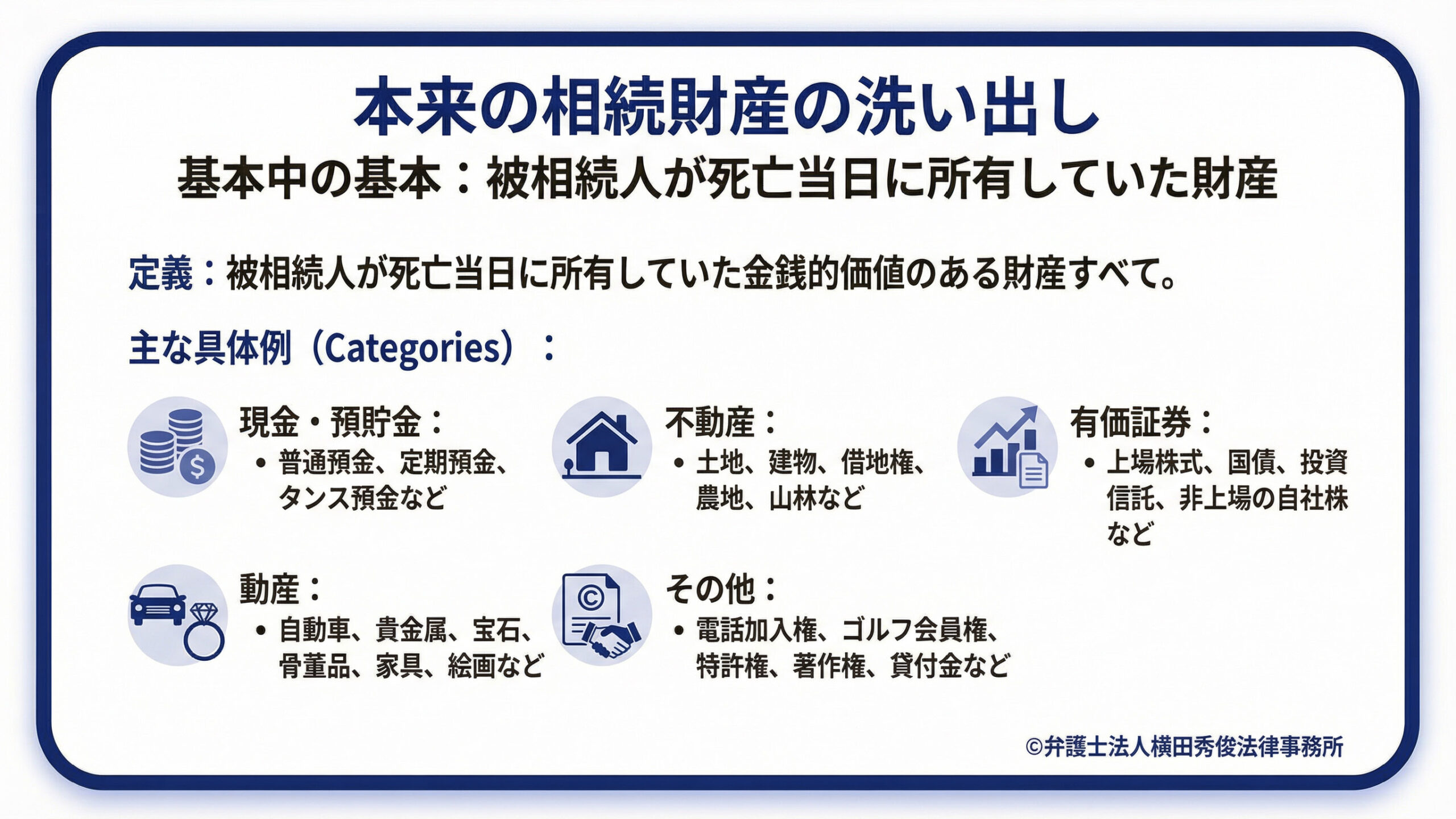 本来の相続財産の洗い出し

基本中の基本：被相続人が死亡当日に所有していた財産

定義：被相続人が死亡当日に所有していた金銭的価値のある財産すべて。

主な具体例（Categories）：

現金・預貯金：
• 普通預金、定期預金、タンス預金など

不動産：
• 土地、建物、借地権、農地、山林など

有価証券：
• 上場株式、国債、投資信託、非上場の自社株など

動産：
• 自動車、貴金属、宝石、骨董品、家具、絵画など

その他：
• 電話加入権、ゴルフ会員権、特許権、著作権、貸付金など

©弁護士法人横田秀俊法律事務所